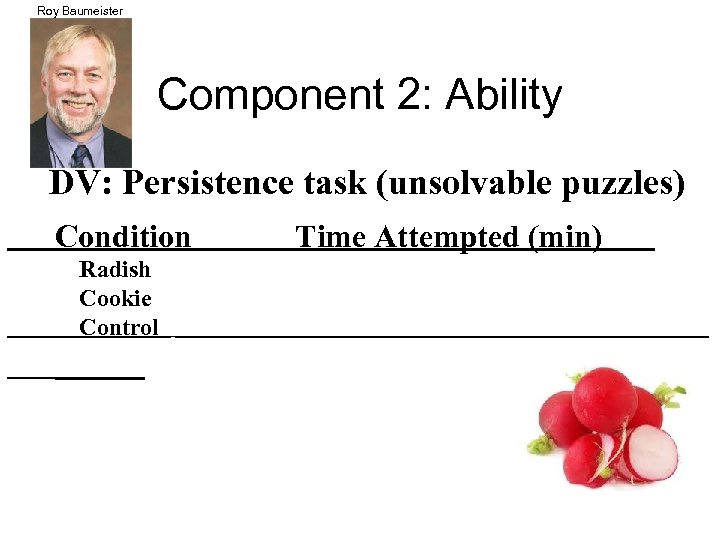 Roy Baumeister

Component 2: Ability

DV: Persistence task (unsolvable puzzles)

| Condition | Time Attempted (min) |
|---|---|
| Radish | |
| Cookie | |
| Control | |